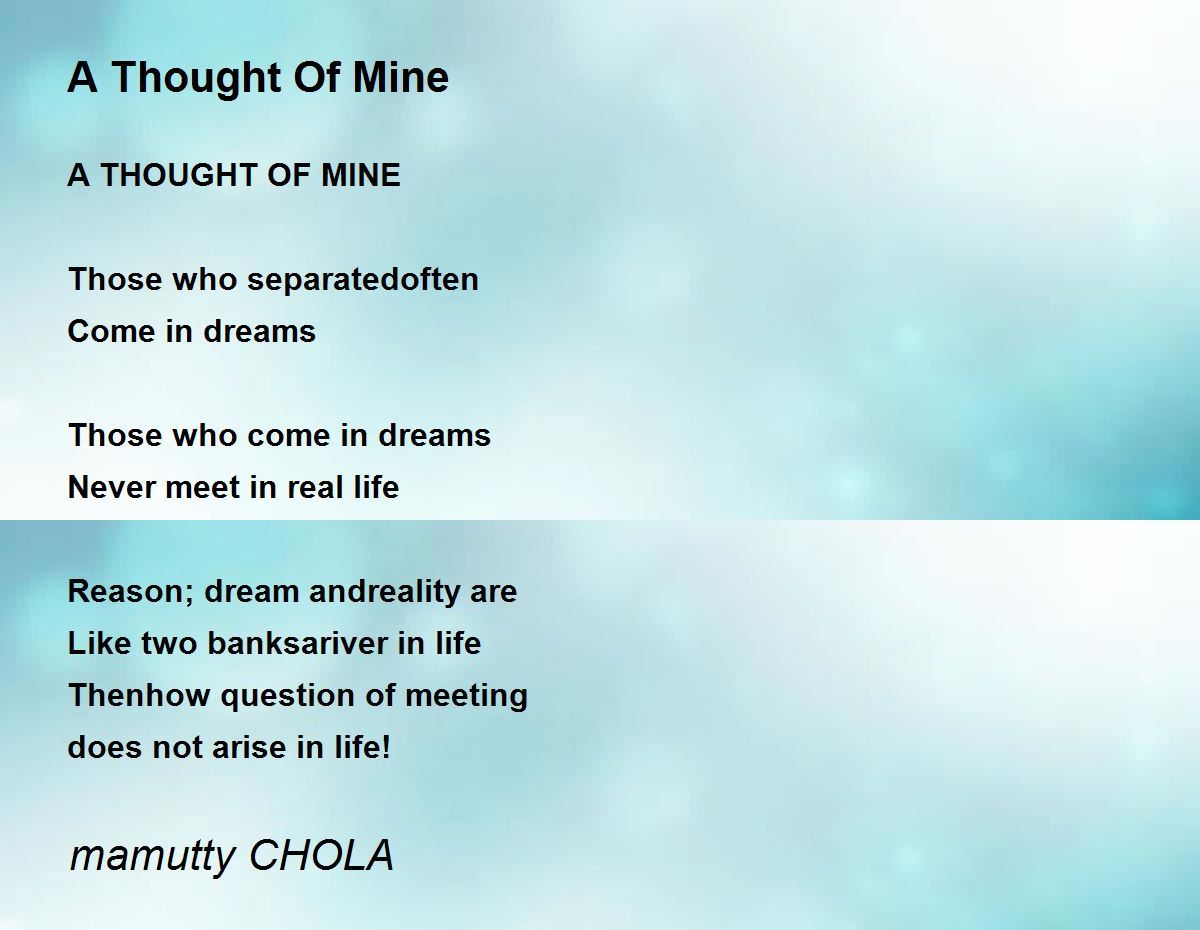 A Thought Of Mine

A THOUGHT OF MINE

Those who separatedoften
Come in dreams

Those who come in dreams
Never meet in real life

Reason; dream andreality are
Like two banksariver in life
Thenhow question of meeting
does not arise in life!

mamutty CHOLA